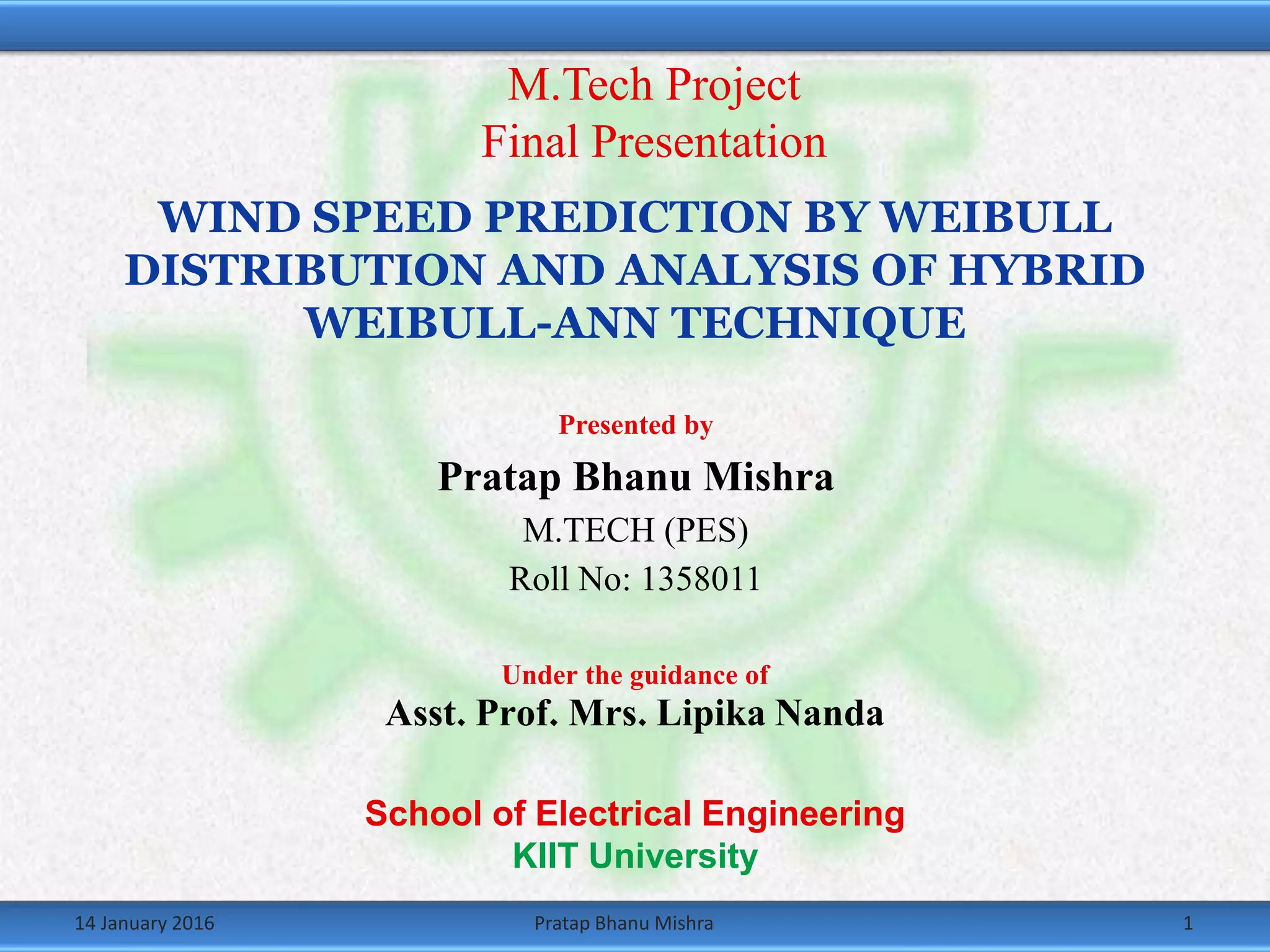 M.Tech Project
Final Presentation

WIND SPEED PREDICTION BY WEIBULL DISTRIBUTION AND ANALYSIS OF HYBRID WEIBULL-ANN TECHNIQUE

Presented by

Pratap Bhanu Mishra

M.TECH (PES)

Roll No: 1358011

Under the guidance of

Asst. Prof. Mrs. Lipika Nanda

School of Electrical Engineering

KIIT University

14 January 2016 Pratap Bhanu Mishra 1